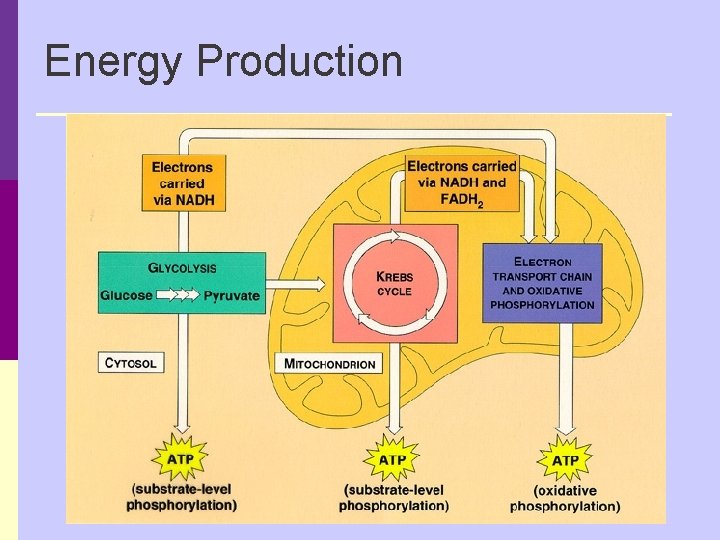 Energy Production

Electrons carried via NADH

Electrons carried via NADH and $FADH_2$

GLYCOLYSIS

Glucose Pyruvate

KREBS CYCLE

ELECTRON TRANSPORT CHAIN AND OXIDATIVE PHOSPHORYLATION

CYTOSOL

MITOCHONDRION

ATP
(substrate-level phosphorylation)

ATP
(substrate-level phosphorylation)

ATP
(oxidative phosphorylation)